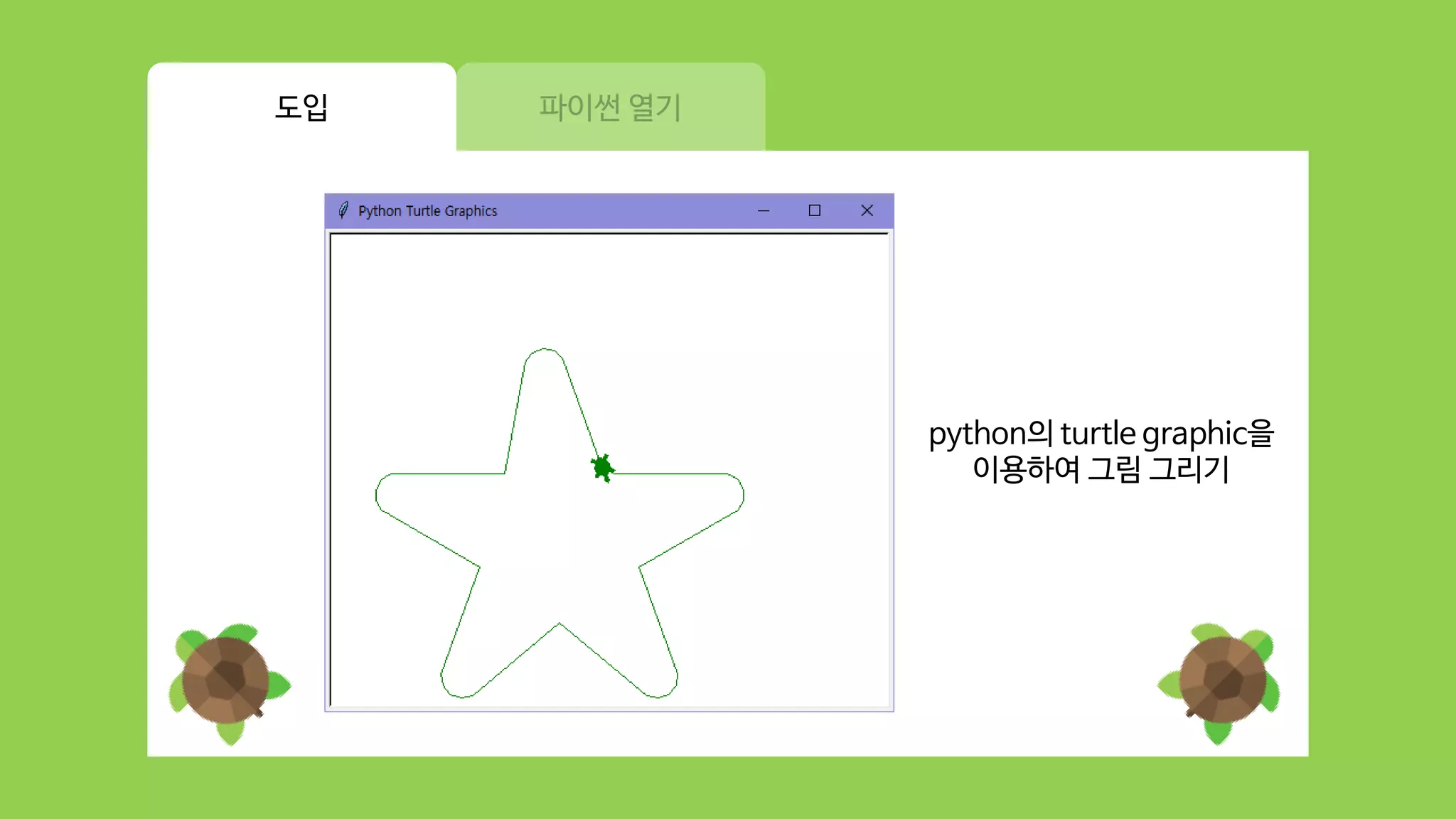 도입

파이썬 열기

Python Turtle Graphics

python의 turtle graphic을 이용하여 그림 그리기